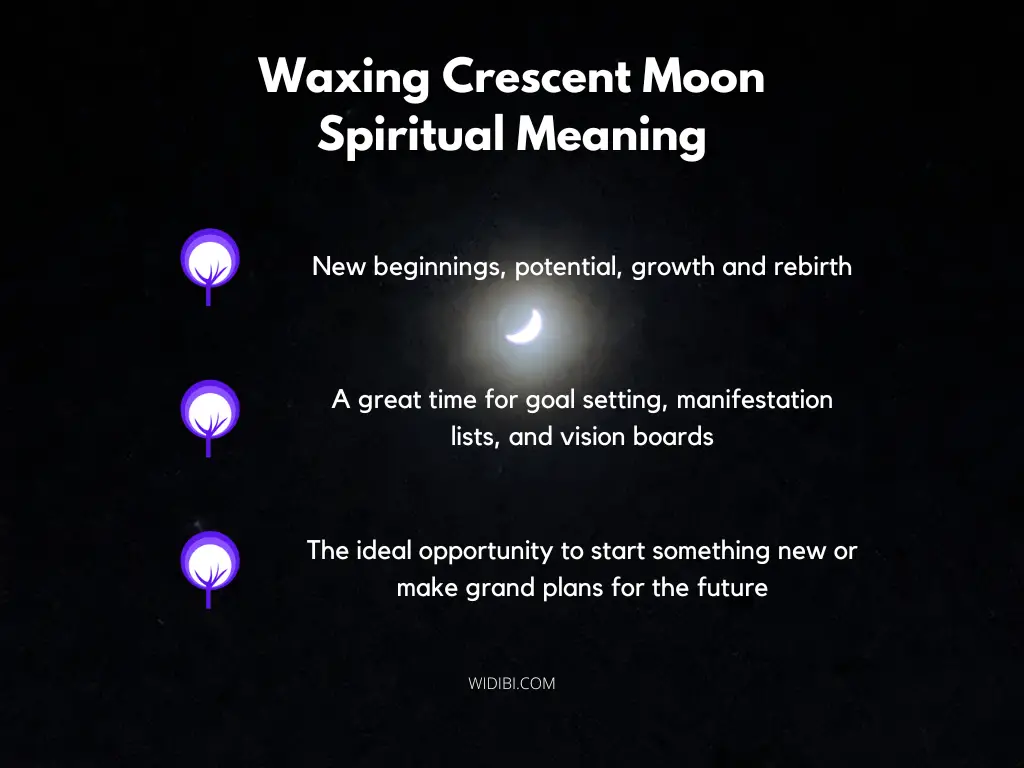 Waxing Crescent Moon Spiritual Meaning

New beginnings, potential, growth and rebirth

A great time for goal setting, manifestation lists, and vision boards

The ideal opportunity to start something new or make grand plans for the future

WIDIBI.COM